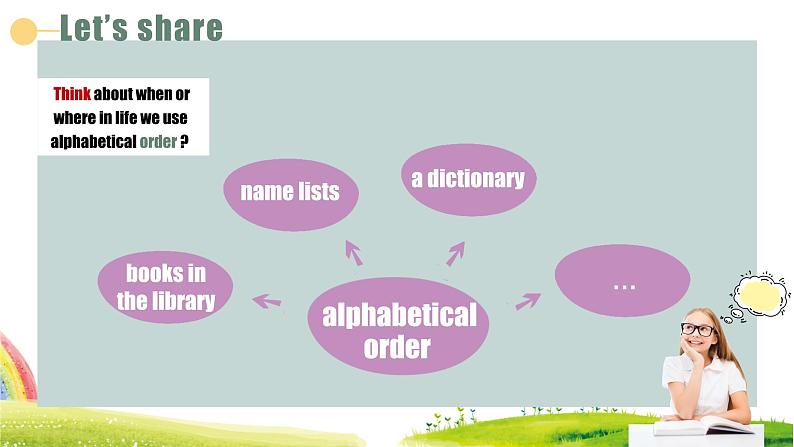 Let's share

Think about when or where in life we use alphabetical order ?

name lists

a dictionary

books in the library

alphabetical order

...